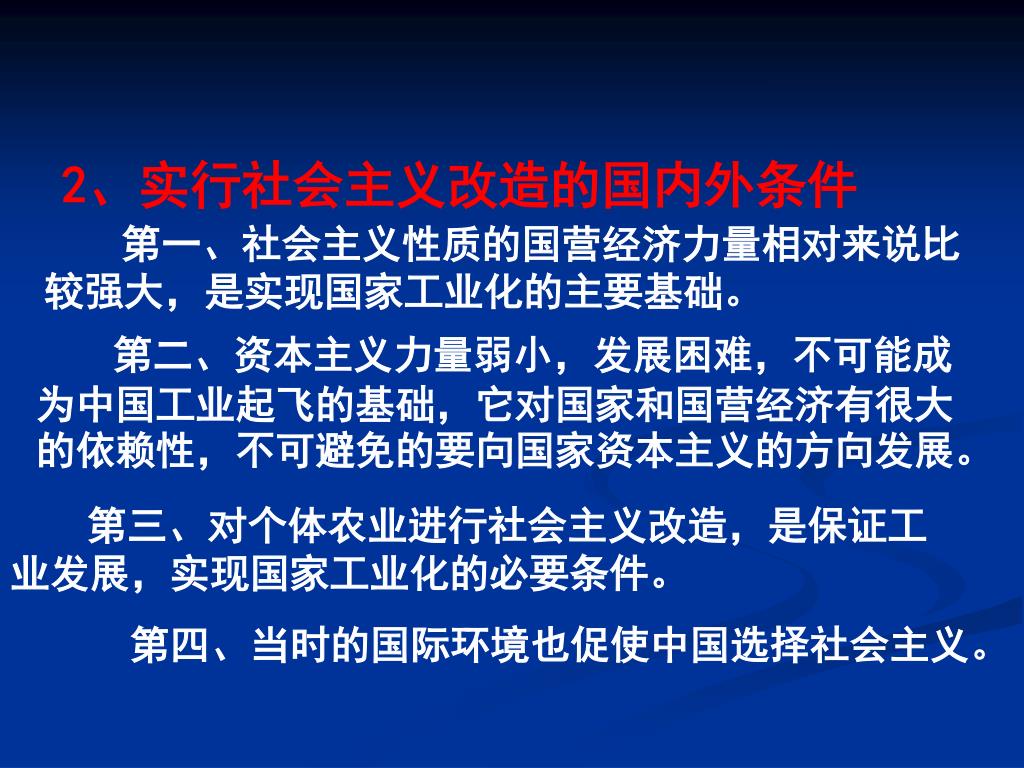 2、实行社会主义改造的国内外条件

第一、社会主义性质的国营经济力量相对来说比较强大，是实现国家工业化的主要基础。

第二、资本主义力量弱小，发展困难，不可能成为中国工业起飞的基础，它对国家和国营经济有很大的依赖性，不可避免的要向国家资本主义的方向发展。

第三、对个体农业进行社会主义改造，是保证工业发展，实现国家工业化的必要条件。

第四、当时的国际环境也促使中国选择社会主义。